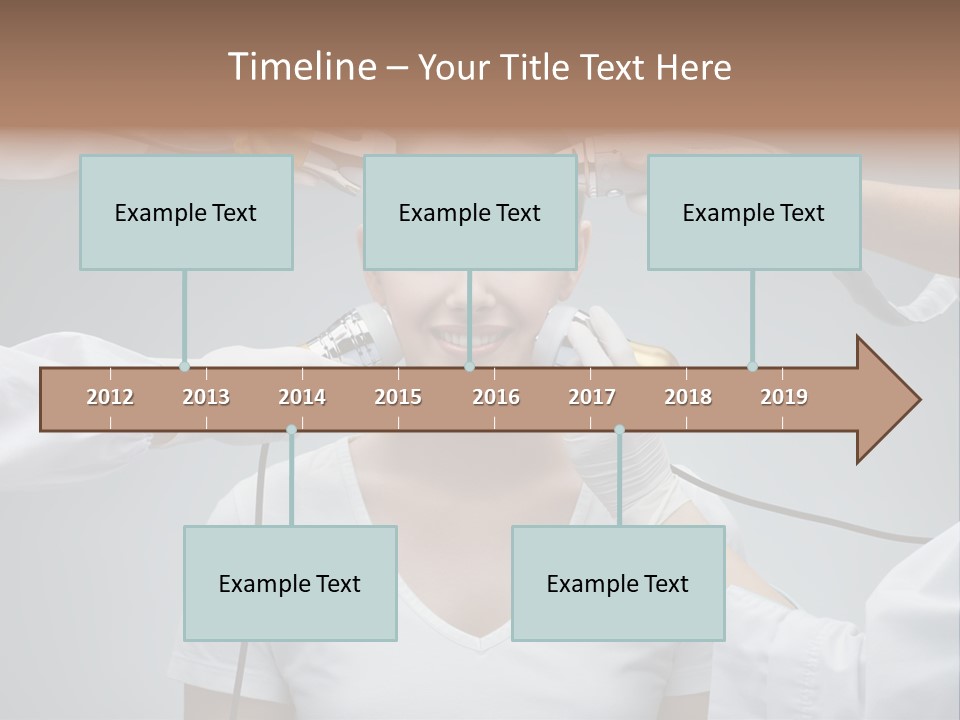 Timeline – Your Title Text Here

Example Text

Example Text

Example Text

2012 2013 2014 2015 2016 2017 2018 2019

Example Text

Example Text